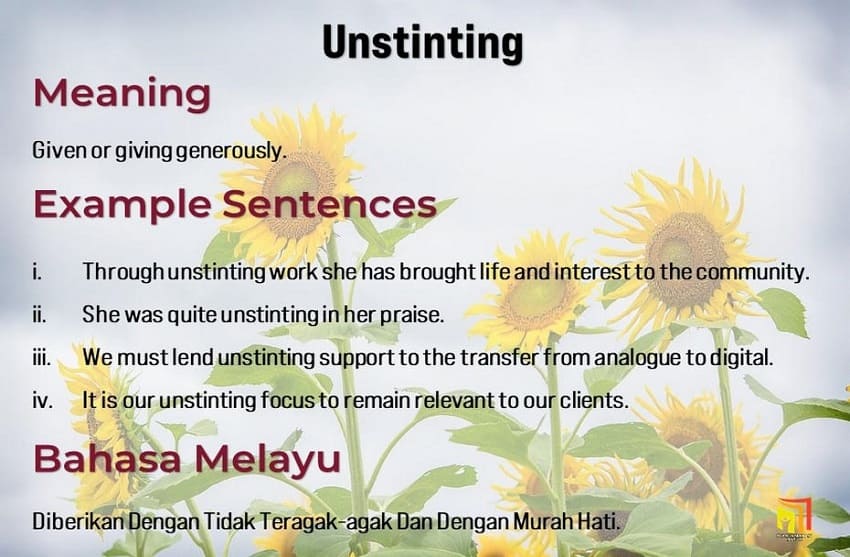 Unstinting

Meaning

Given or giving generously.

Example Sentences

i. Through unstinting work she has brought life and interest to the community.

ii. She was quite unstinting in her praise.

iii. We must lend unstinting support to the transfer from analogue to digital.

iv. It is our unstinting focus to remain relevant to our clients.

Bahasa Melayu

Diberikan Dengan Tidak Teragak-agak Dan Dengan Murah Hati.